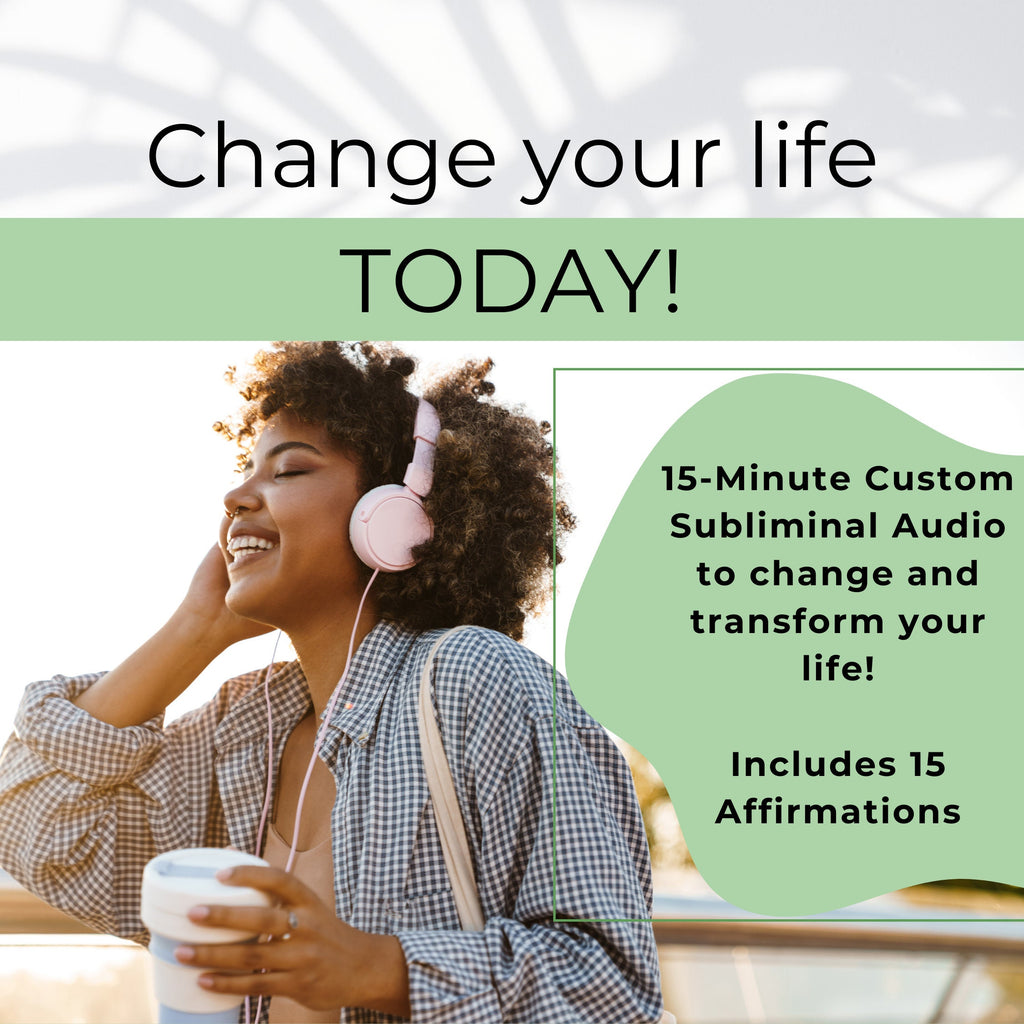 Change your life

TODAY!

15-Minute Custom Subliminal Audio to change and transform your life!

Includes 15 Affirmations